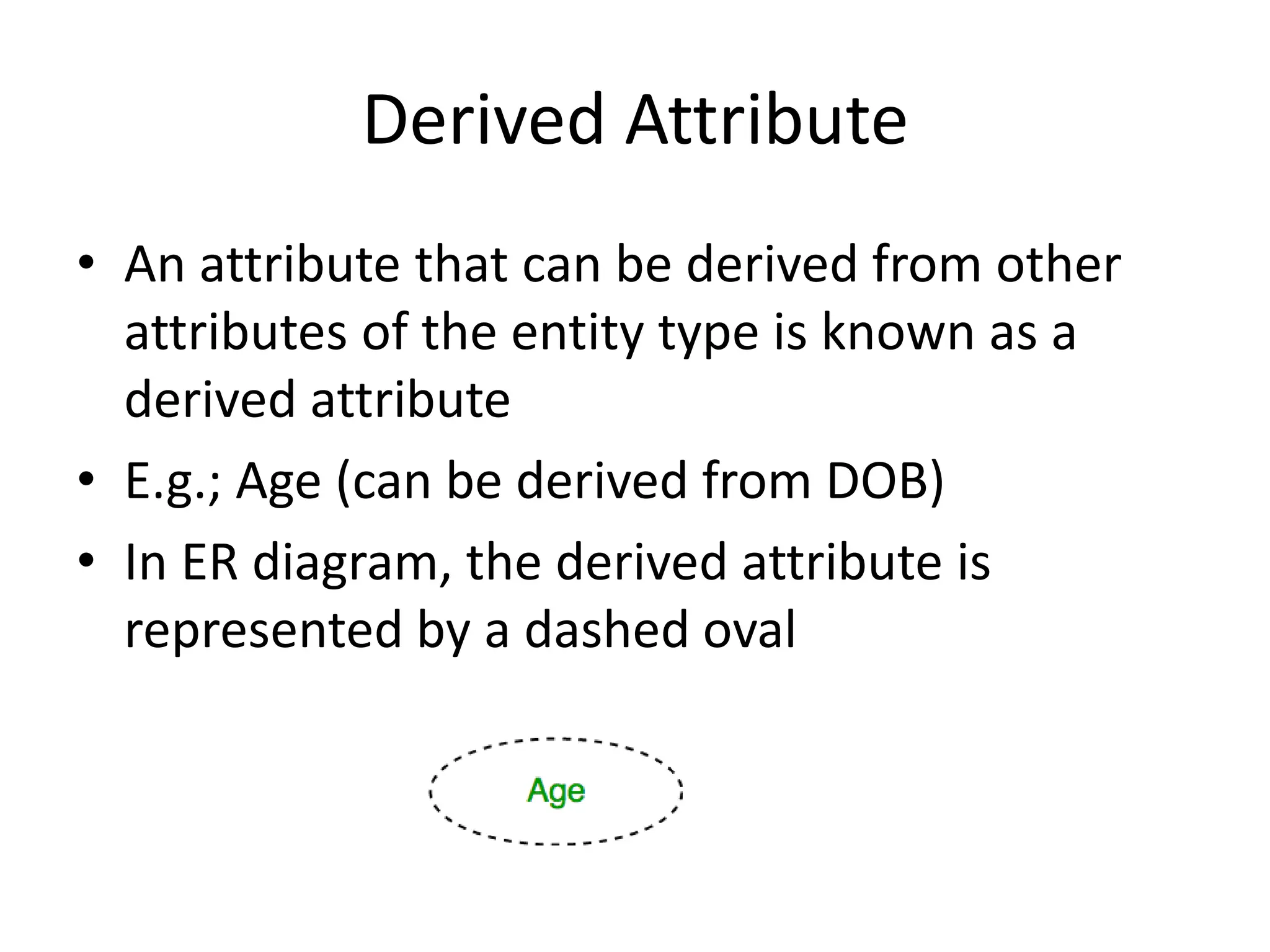 Derived Attribute

• An attribute that can be derived from other attributes of the entity type is known as a derived attribute

• E.g.; Age (can be derived from DOB)

• In ER diagram, the derived attribute is represented by a dashed oval

Age